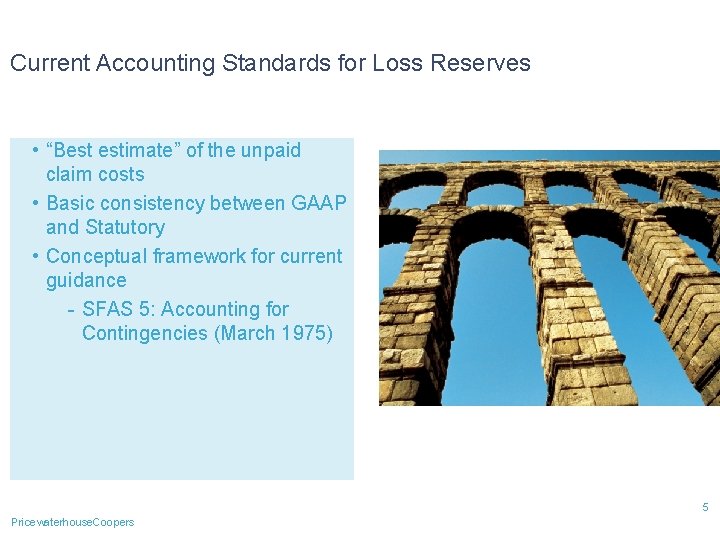 Current Accounting Standards for Loss Reserves

• “Best estimate” of the unpaid claim costs
• Basic consistency between GAAP and Statutory
• Conceptual framework for current guidance
- SFAS 5: Accounting for Contingencies (March 1975)

5

PricewaterhouseCoopers